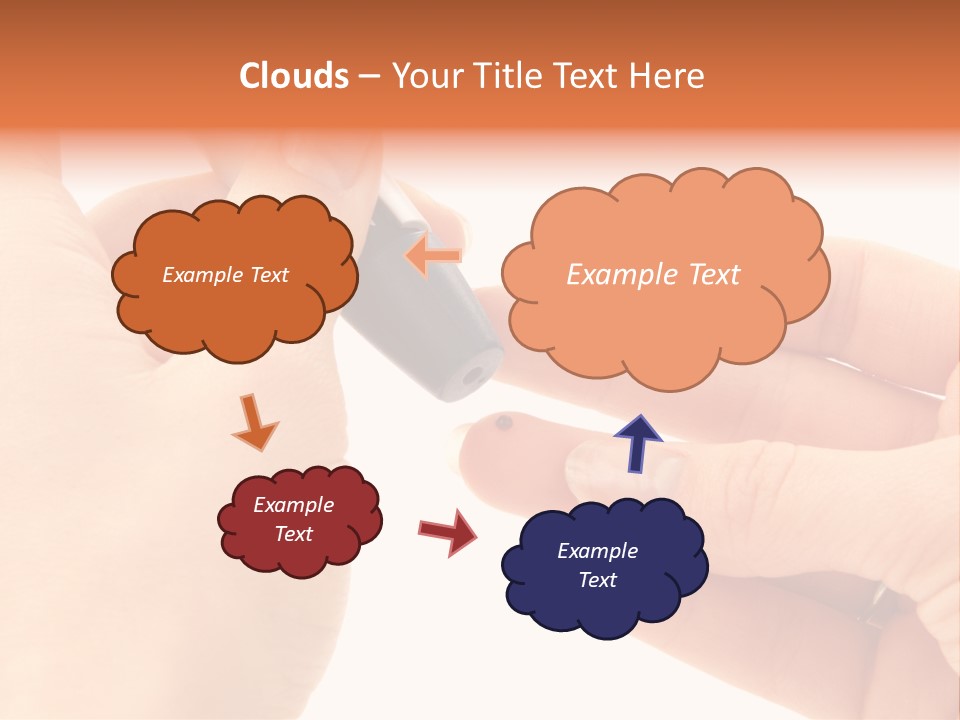 Clouds – Your Title Text Here

Example Text

Example Text

Example Text

Example Text